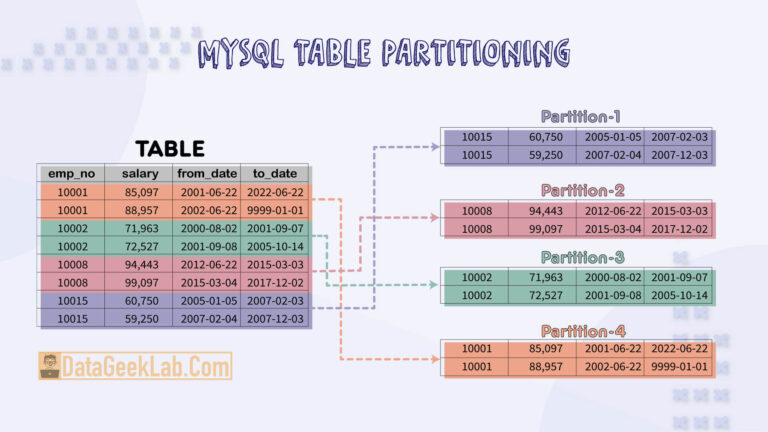 MYSQL TABLE PARTITIONING

TABLE

| emp_no | salary | from_date | to_date |
|---|---|---|---|
| 10001 | 85,097 | 2001-06-22 | 2022-06-22 |
| 10001 | 88,957 | 2002-06-22 | 9999-01-01 |
| 10002 | 71,963 | 2000-08-02 | 2001-09-07 |
| 10002 | 72,527 | 2001-09-08 | 2005-10-14 |
| 10008 | 94,443 | 2012-06-22 | 2015-03-03 |
| 10008 | 99,097 | 2015-03-04 | 2017-12-02 |
| 10015 | 60,750 | 2005-01-05 | 2007-02-03 |
| 10015 | 59,250 | 2007-02-04 | 2007-12-03 |

DataGeekLab.Com

Partition-1

| 10015 | 60,750 | 2005-01-05 | 2007-02-03 |
|---|---|---|---|
| 10015 | 59,250 | 2007-02-04 | 2007-12-03 |

Partition-2

| 10008 | 94,443 | 2012-06-22 | 2015-03-03 |
|---|---|---|---|
| 10008 | 99,097 | 2015-03-04 | 2017-12-02 |

Partition-3

| 10002 | 71,963 | 2000-08-02 | 2001-09-07 |
|---|---|---|---|
| 10002 | 72,527 | 2001-09-08 | 2005-10-14 |

Partition-4

| 10001 | 85,097 | 2001-06-22 | 2022-06-22 |
|---|---|---|---|
| 10001 | 88,957 | 2002-06-22 | 9999-01-01 |